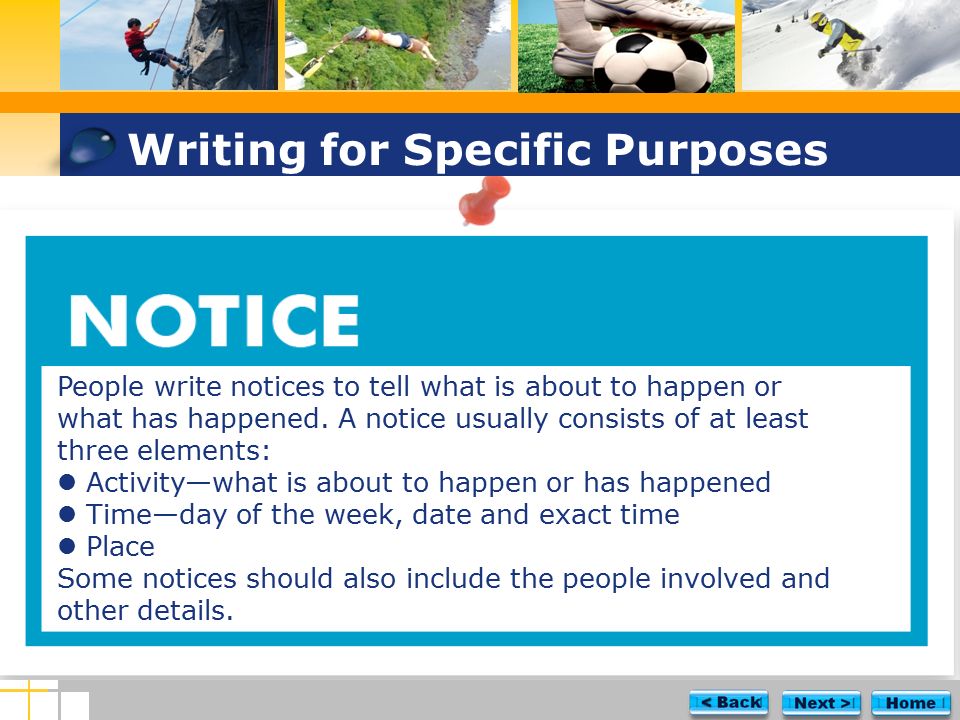 Writing for Specific Purposes

NOTICE

People write notices to tell what is about to happen or what has happened. A notice usually consists of at least three elements:
● Activity—what is about to happen or has happened
● Time—day of the week, date and exact time
● Place
Some notices should also include the people involved and other details.

< Back
Next >
Home